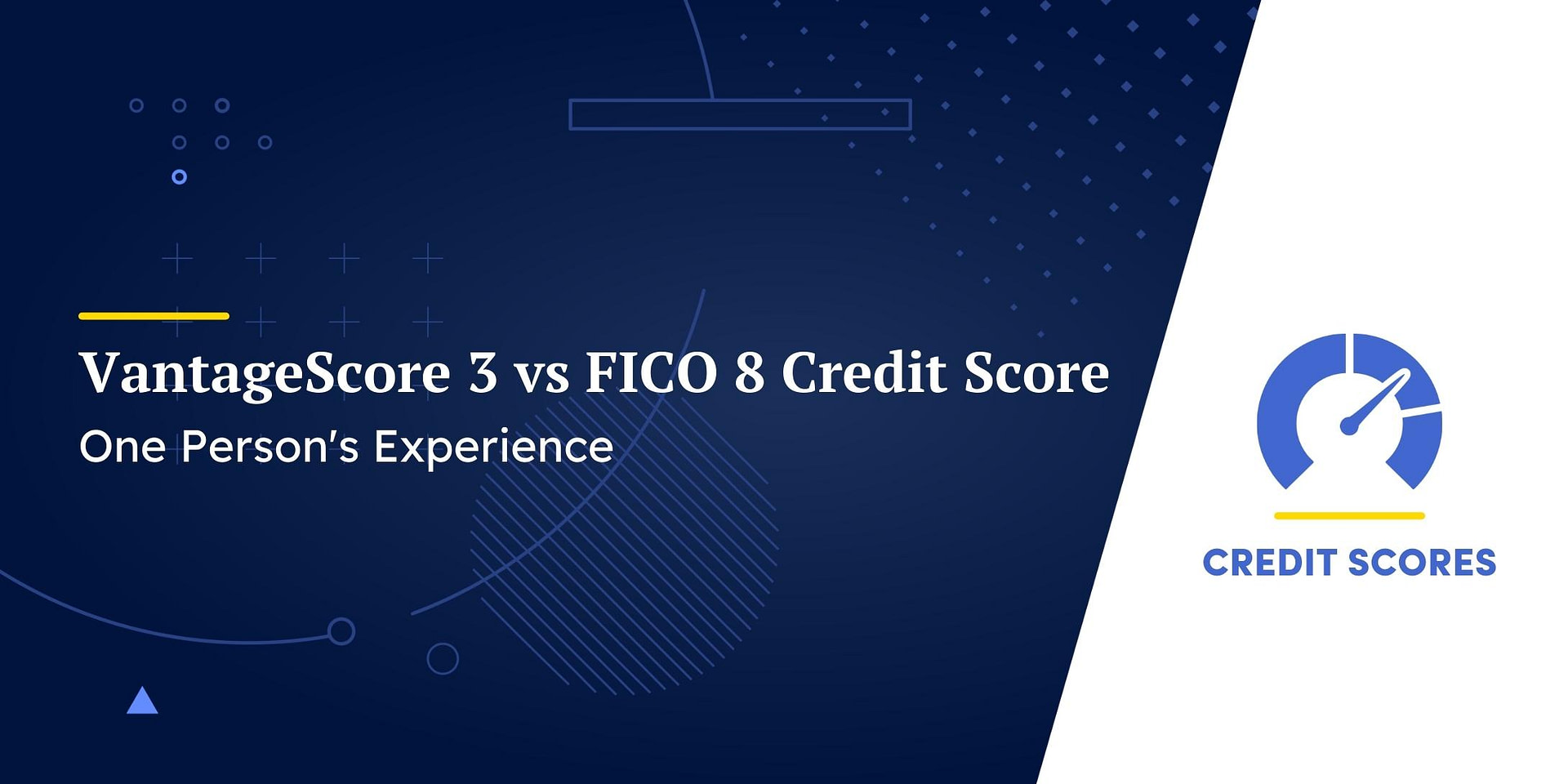 VantageScore 3 vs FICO 8 Credit Score

One Person's Experience

CREDIT SCORES